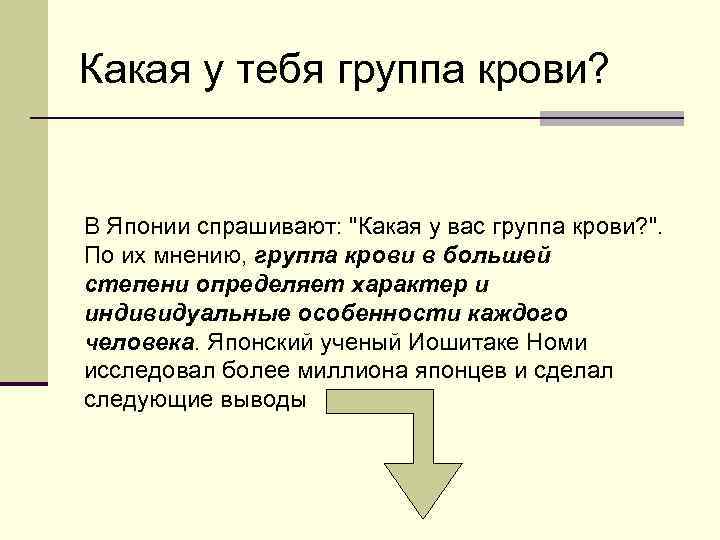 Какая у тебя группа крови?

В Японии спрашивают: "Какая у вас группа крови?". По их мнению, группа крови в большей степени определяет характер и индивидуальные особенности каждого человека. Японский ученый Иошитаке Номи исследовал более миллиона японцев и сделал следующие выводы